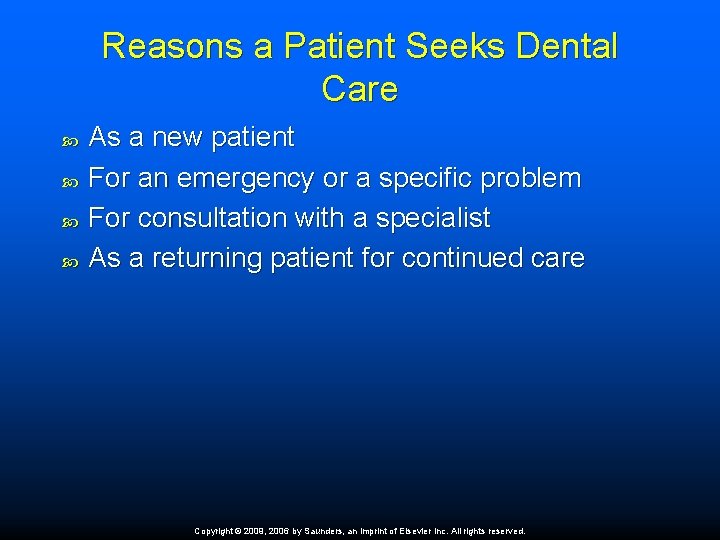 Reasons a Patient Seeks Dental Care

As a new patient
For an emergency or a specific problem
For consultation with a specialist
As a returning patient for continued care

Copyright © 2009, 2006 by Saunders, an imprint of Elsevier Inc. All rights reserved.